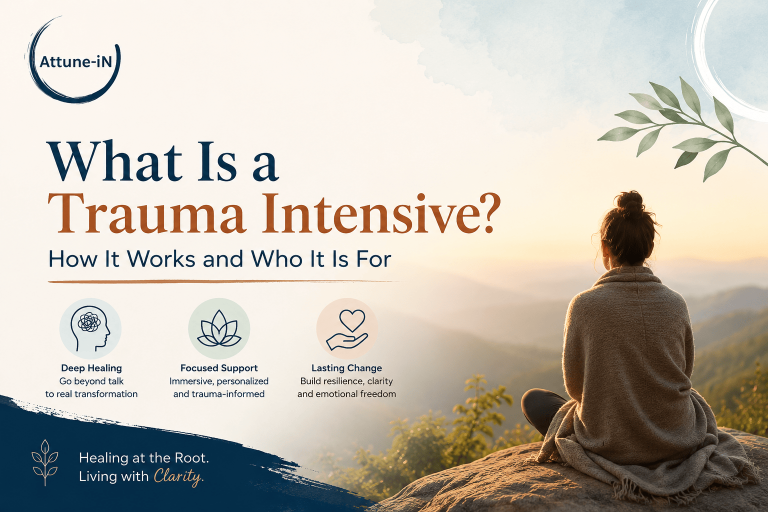 Attune-iN

What Is a Trauma Intensive?

How It Works and Who It Is For

Deep Healing
Go beyond talk to real transformation

Focused Support
Immersive, personalized and trauma-informed

Lasting Change
Build resilience, clarity and emotional freedom

Healing at the Root.
Living with Clarity.